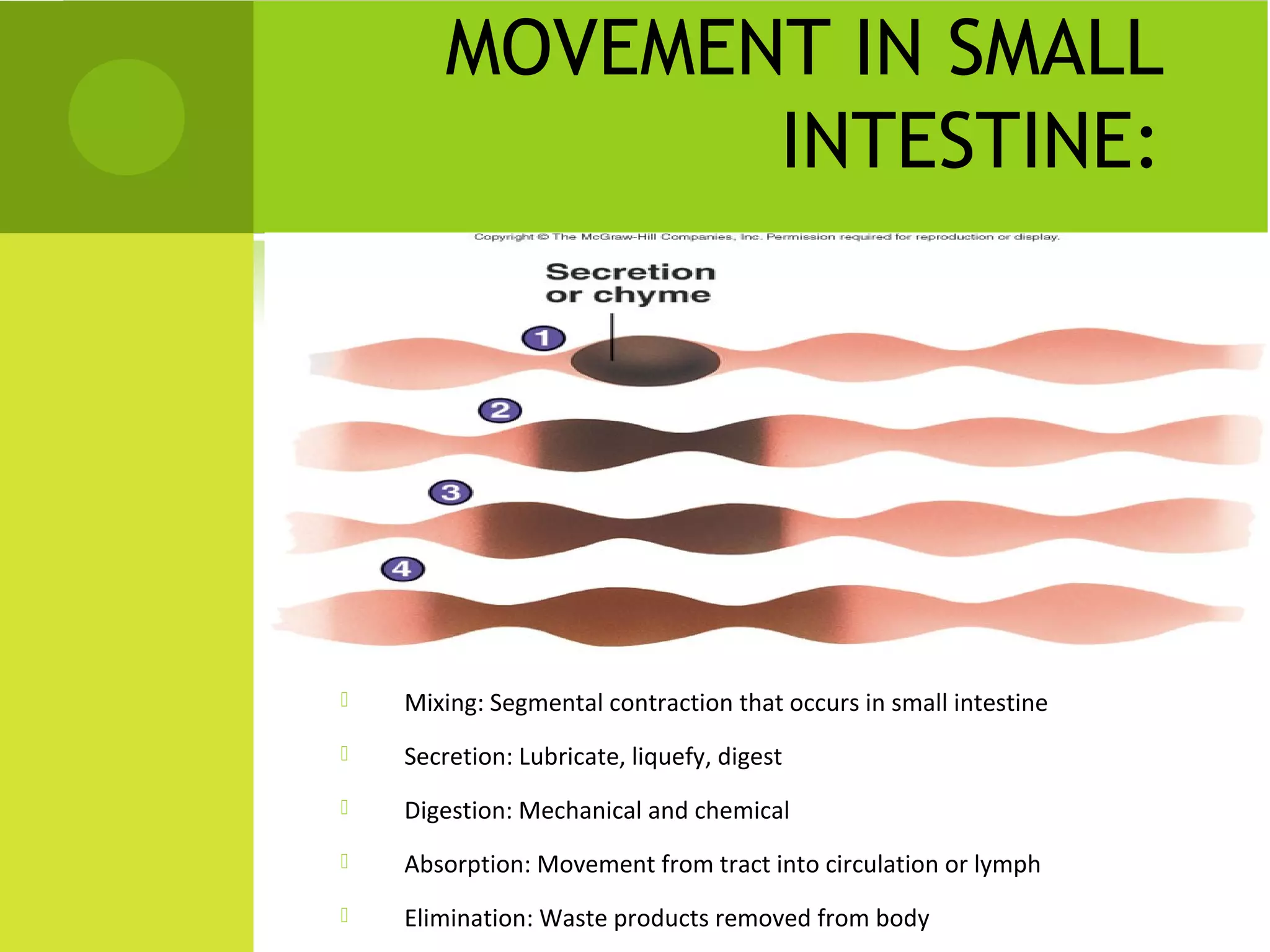 MOVEMENT IN SMALL INTESTINE:

Copyright © The McGraw-Hill Companies, Inc. Permission required for reproduction or display.

Secretion or chyme

1

2

3

4

Mixing: Segmental contraction that occurs in small intestine

Secretion: Lubricate, liquefy, digest

Digestion: Mechanical and chemical

Absorption: Movement from tract into circulation or lymph

Elimination: Waste products removed from body